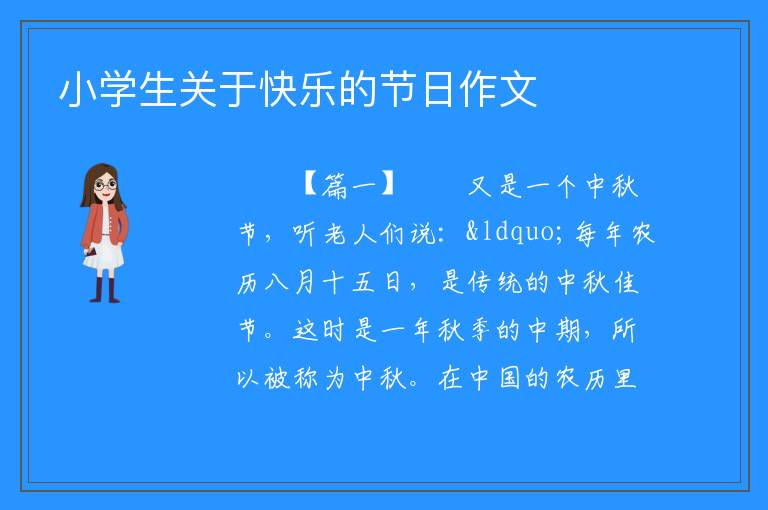 小学生关于快乐的节日作文

【篇一】　又是一个中秋节，听老人们说：&ldquo;每年农历八月十五日，是传统的中秋佳节。这时是一年秋季的中期，所以被称为中秋。在中国的农历里